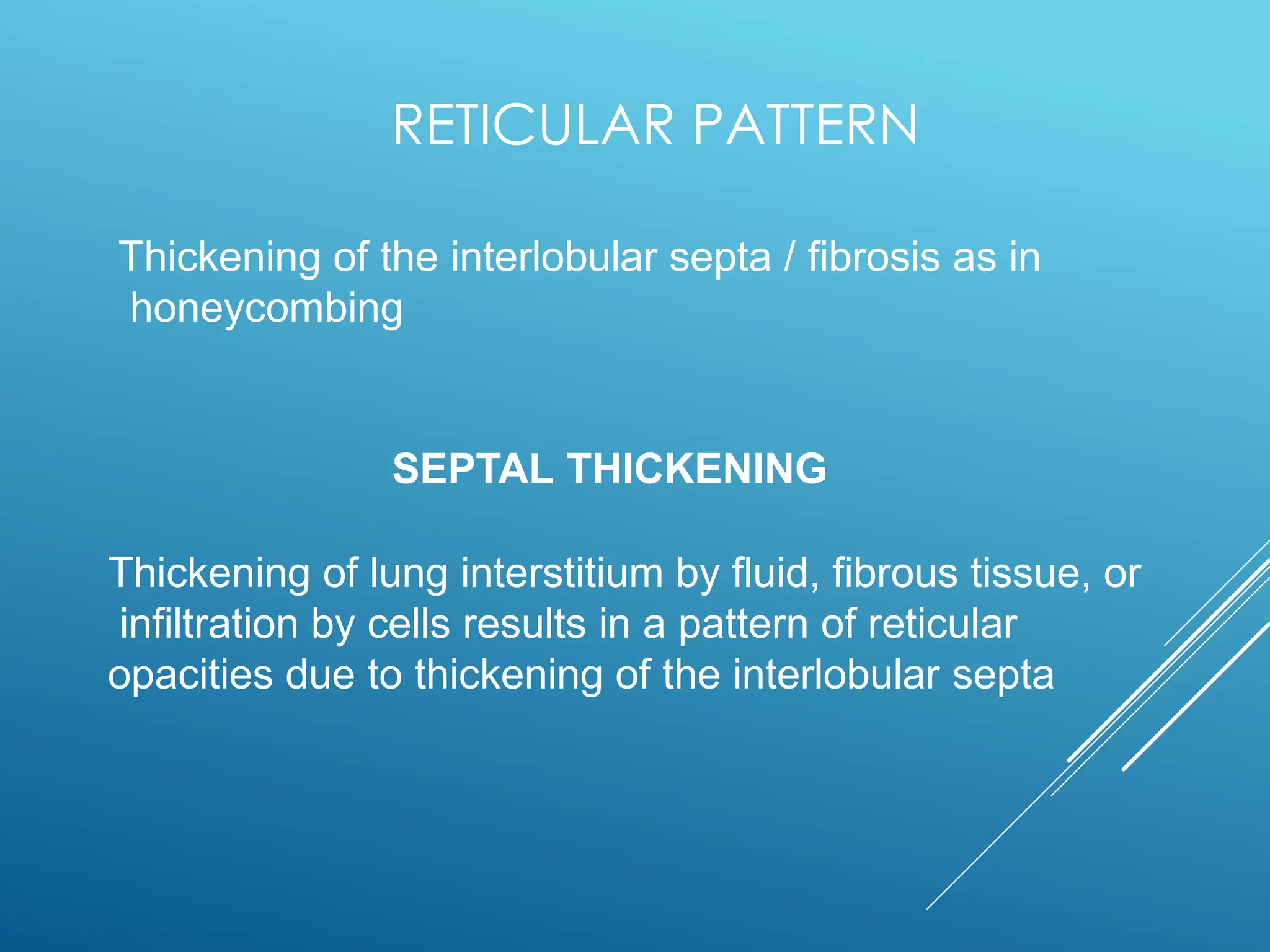 RETICULAR PATTERN

Thickening of the interlobular septa / fibrosis as in honeycombing

SEPTAL THICKENING

Thickening of lung interstitium by fluid, fibrous tissue, or infiltration by cells results in a pattern of reticular opacities due to thickening of the interlobular septa